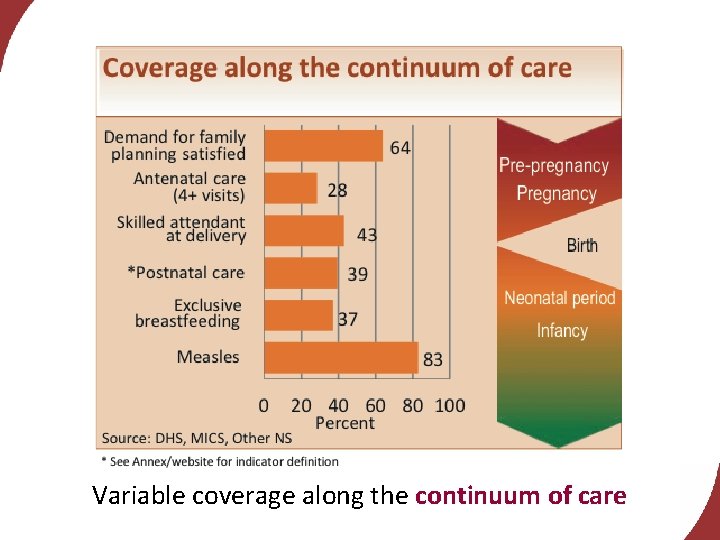 Coverage along the continuum of care

Demand for family planning satisfied 64
Antenatal care (4+ visits) 28
Skilled attendant at delivery 43
*Postnatal care 39
Exclusive breastfeeding 37
Measles 83

0 20 40 60 80 100
Percent

Pre-pregnancy
Pregnancy
Birth
Neonatal period
Infancy

Source: DHS, MICS, Other NS

* See Annex/website for indicator definition

Variable coverage along the continuum of care